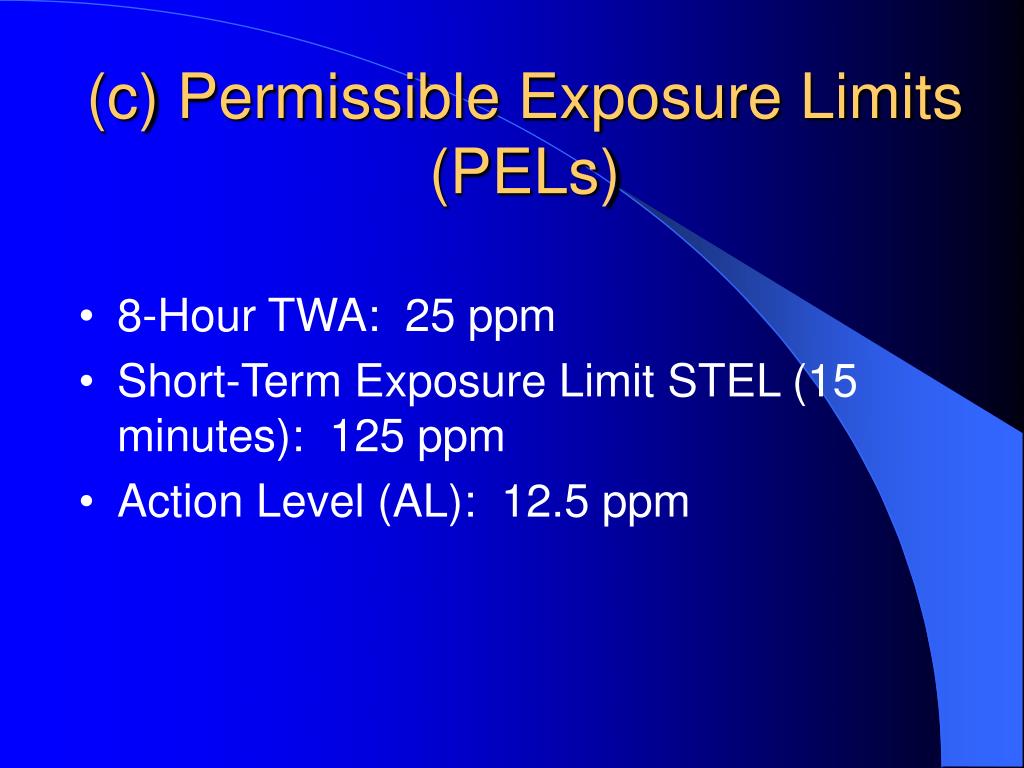 (c) Permissible Exposure Limits (PELs)

• 8-Hour TWA: 25 ppm
• Short-Term Exposure Limit STEL (15 minutes): 125 ppm
• Action Level (AL): 12.5 ppm